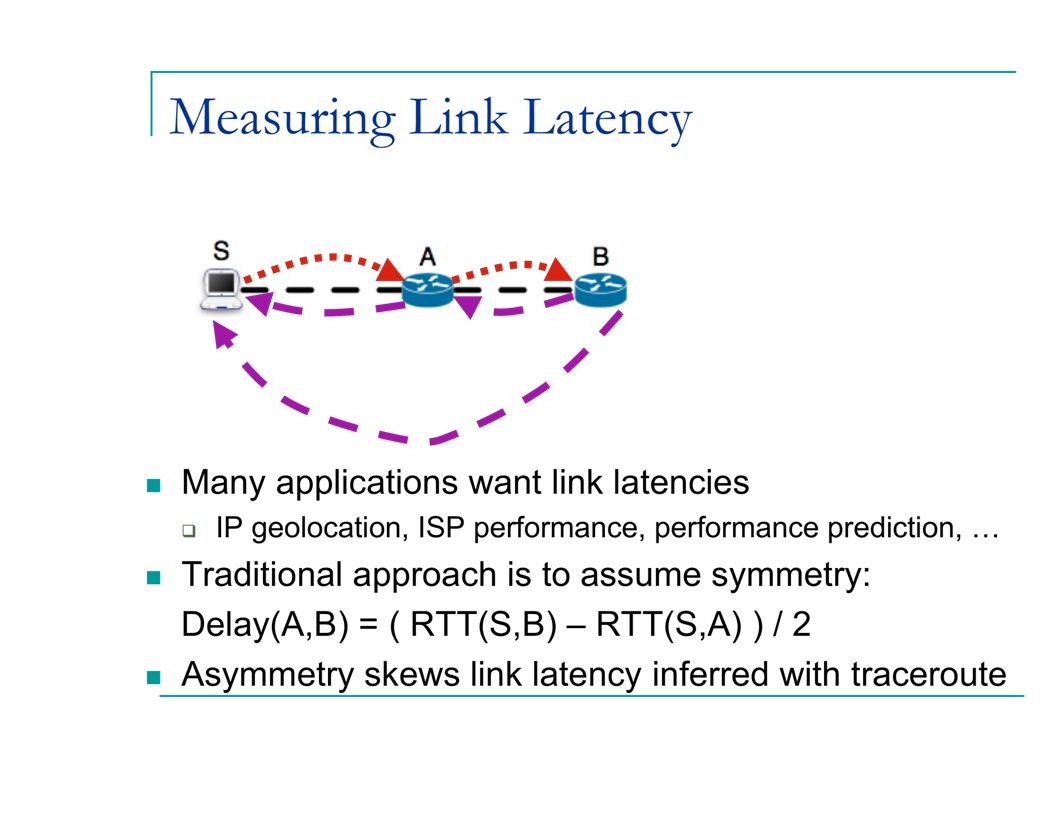 Measuring Link Latency

S
A
B

Many applications want link latencies

IP geolocation, ISP performance, performance prediction, …

Traditional approach is to assume symmetry: Delay(A,B) = ( RTT(S,B) – RTT(S,A) ) / 2

Asymmetry skews link latency inferred with traceroute